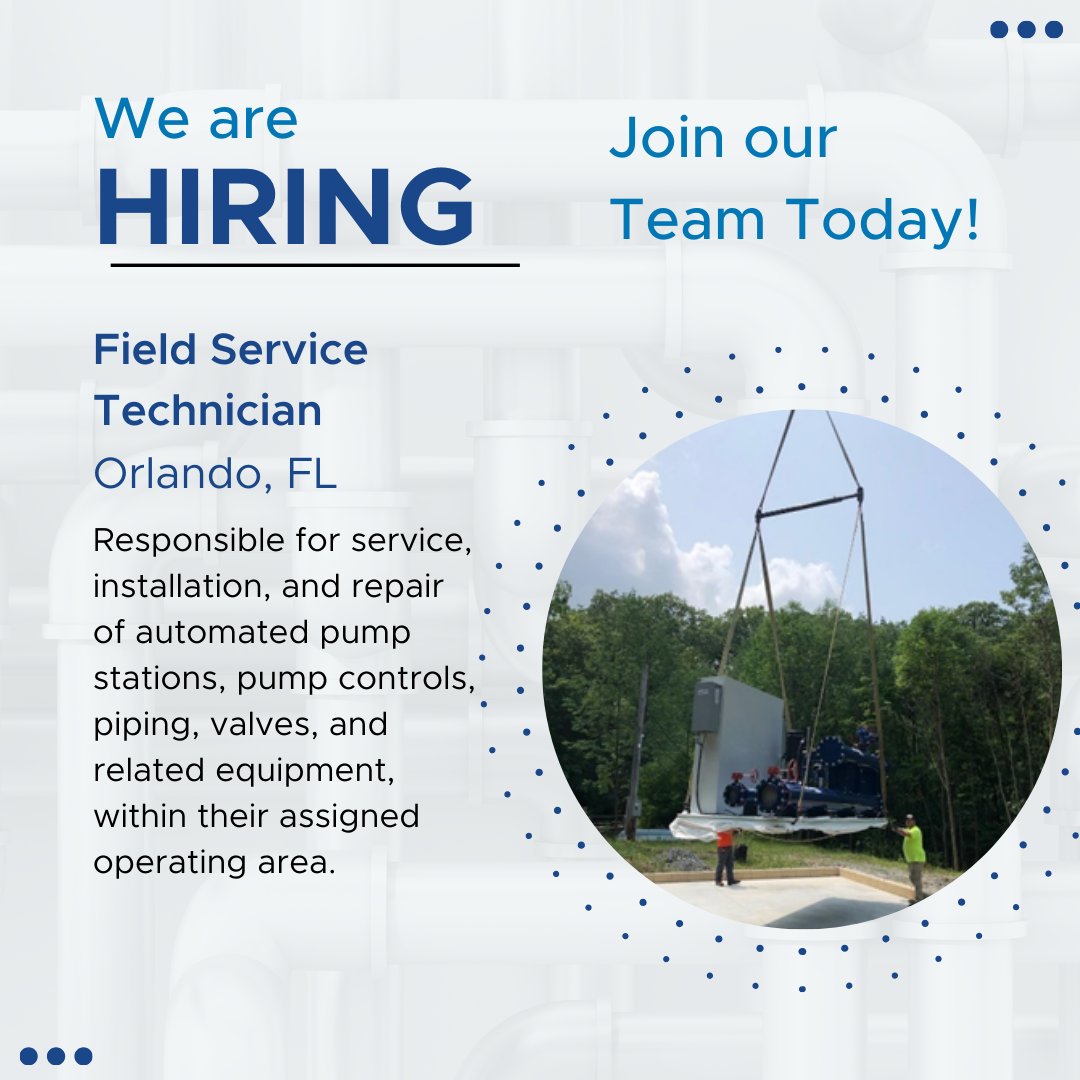 We are
HIRING

Join our Team Today!

Field Service Technician
Orlando, FL

Responsible for service, installation, and repair of automated pump stations, pump controls, piping, valves, and related equipment, within their assigned operating area.